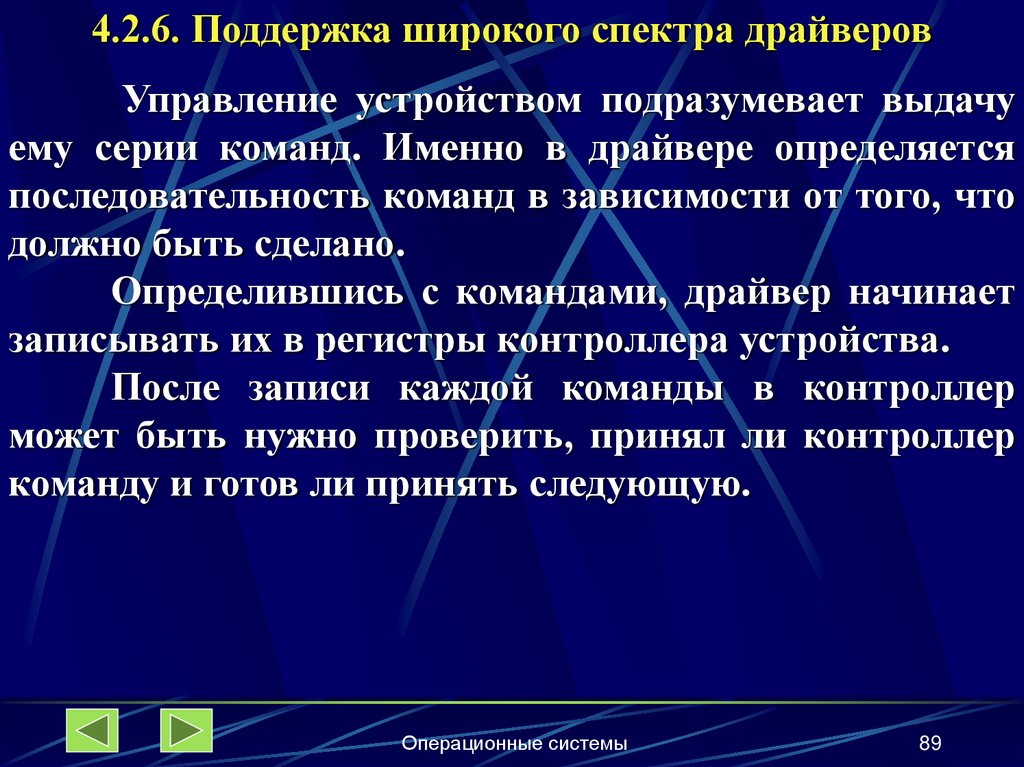 4.2.6. Поддержка широкого спектра драйверов

Управление устройством подразумевает выдачу ему серии команд. Именно в драйвере определяется последовательность команд в зависимости от того, что должно быть сделано.

Определившись с командами, драйвер начинает записывать их в регистры контроллера устройства.

После записи каждой команды в контроллер может быть нужно проверить, принял ли контроллер команду и готов ли принять следующую.

Операционные системы

89